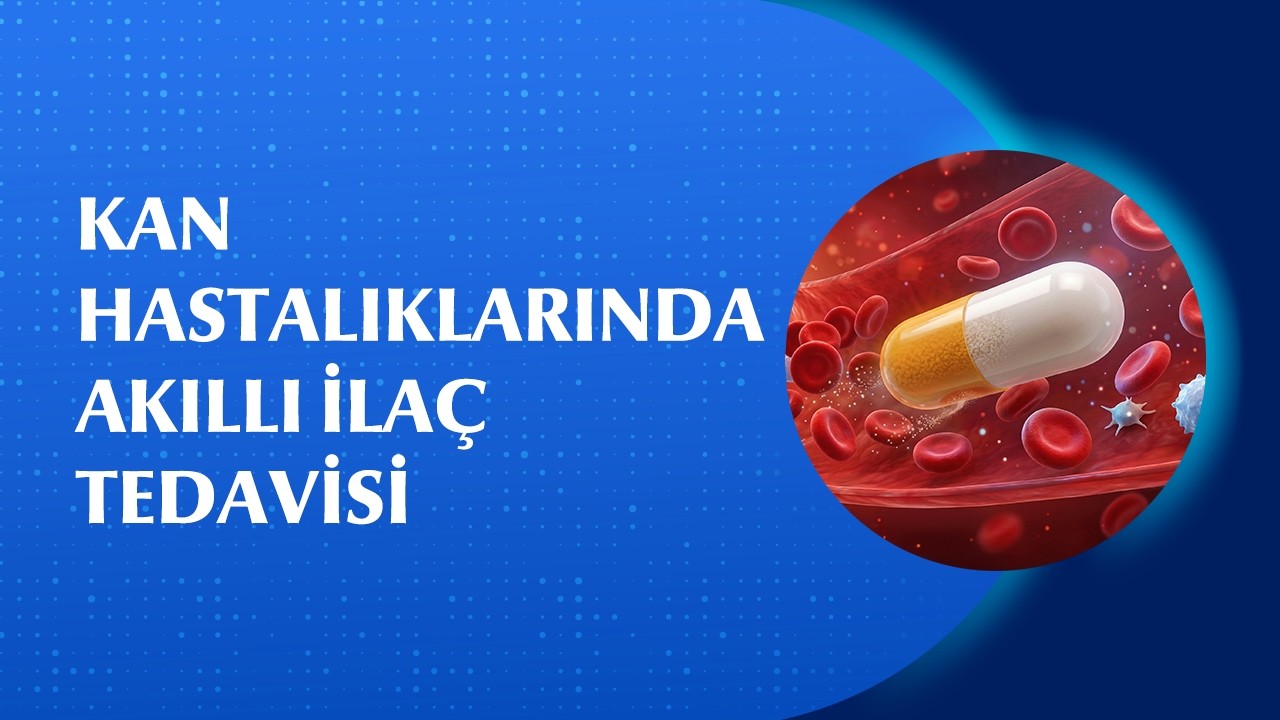 KAN HASTALIKLARINDA AKILLI İLAÇ TEDAVİSİ